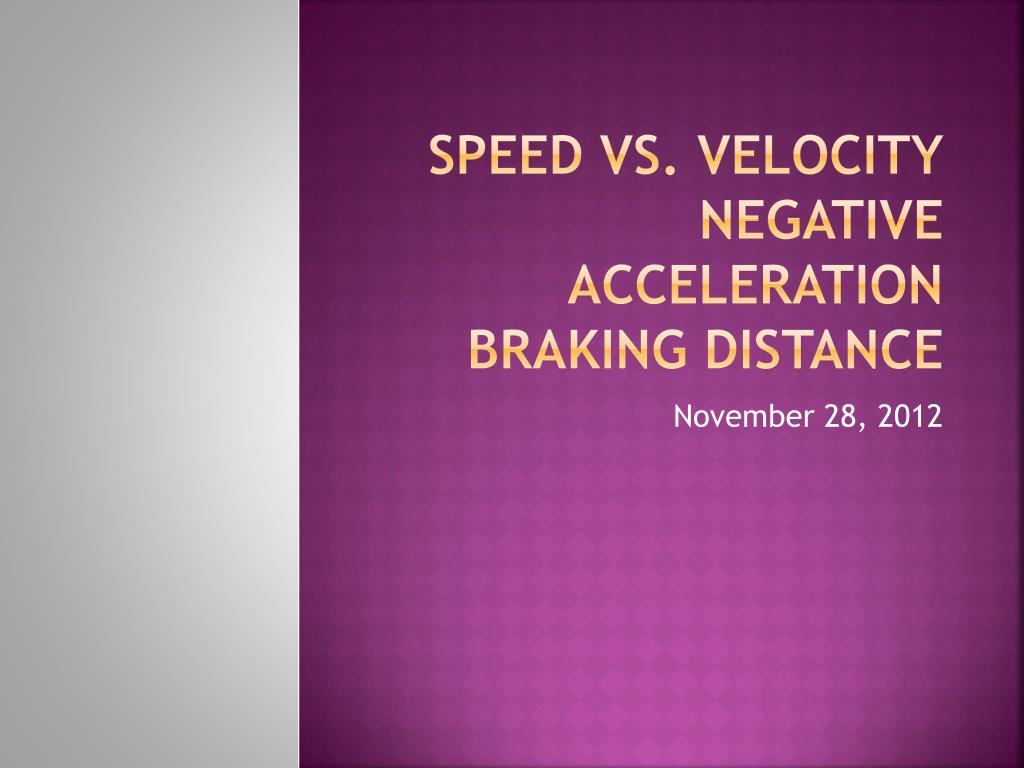 SPEED VS. VELOCITY
NEGATIVE ACCELERATION
BRAKING DISTANCE

November 28, 2012